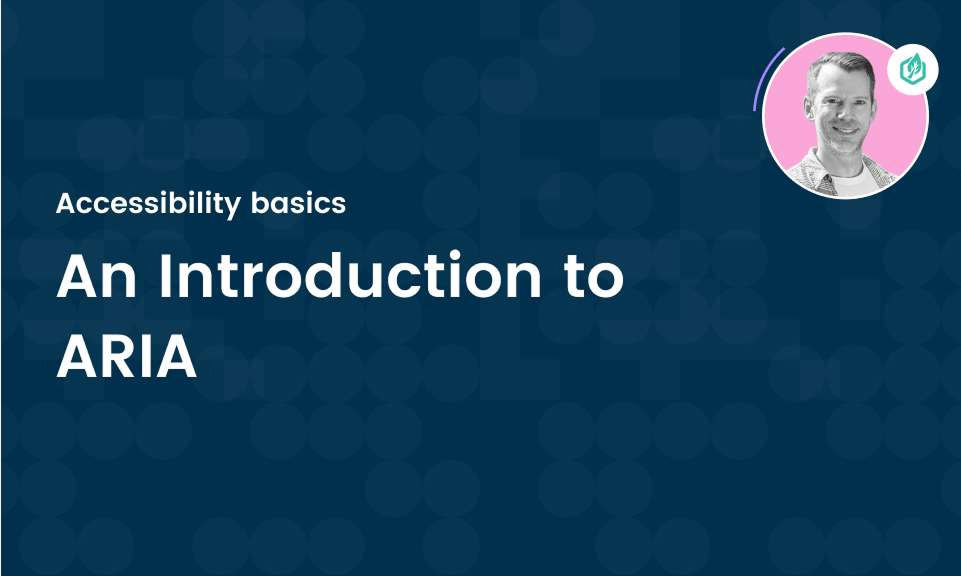 Accessibility basics

An Introduction to ARIA